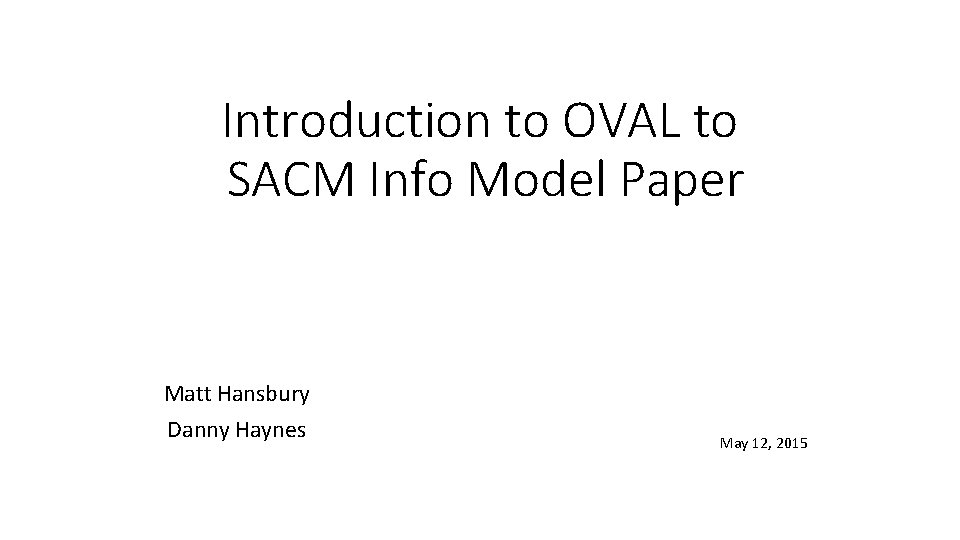 Introduction to OVAL to SACM Info Model Paper

Matt Hansbury
Danny Haynes

May 12, 2015